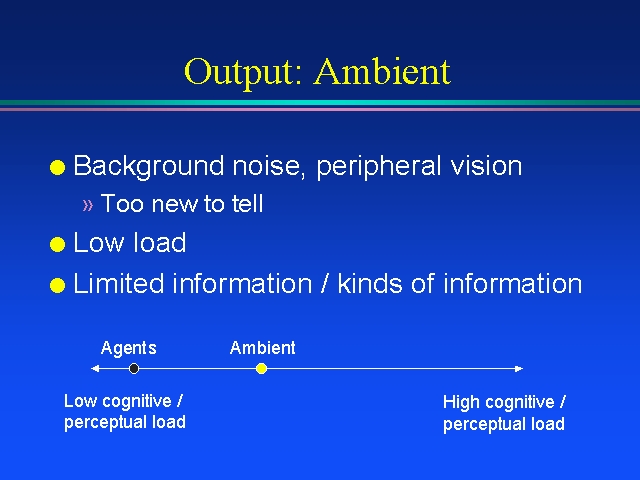 Output: Ambient

Background noise, peripheral vision

» Too new to tell

Low load

Limited information / kinds of information

Agents

Ambient

Low cognitive / perceptual load

High cognitive / perceptual load